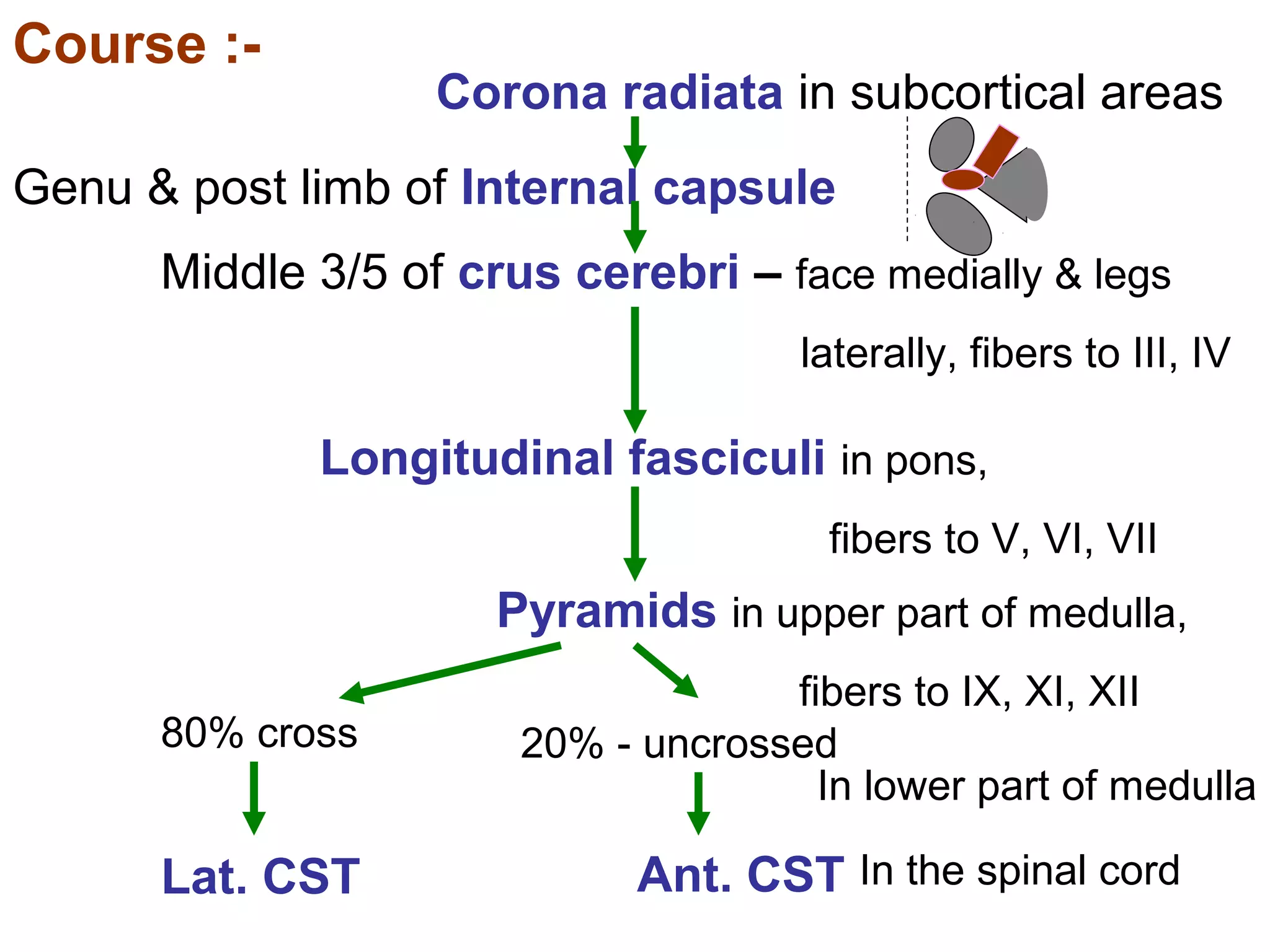 Course :-

Corona radiata in subcortical areas

Genu & post limb of Internal capsule

Middle 3/5 of crus cerebri – face medially & legs laterally, fibers to III, IV

Longitudinal fasciculi in pons, fibers to V, VI, VII

Pyramids in upper part of medulla, fibers to IX, XI, XII

80% cross

20% - uncrossed

In lower part of medulla

Lat. CST

Ant. CST In the spinal cord